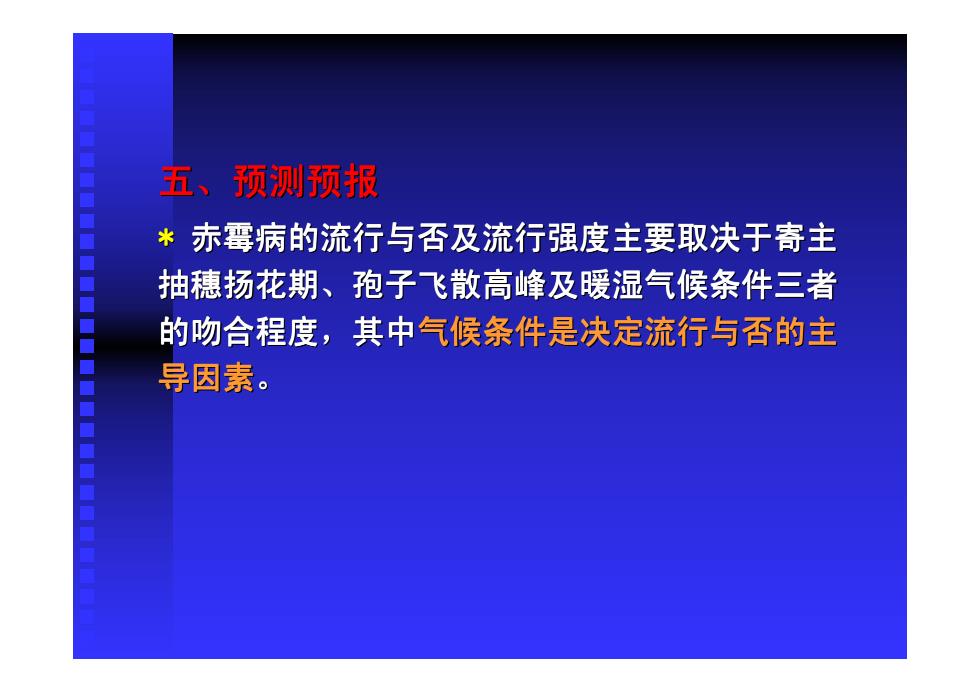 五、预测预报

* 赤霉病的流行与否及流行强度主要取决于寄主抽穗扬花期、孢子飞散高峰及暖湿气候条件三者的吻合程度，其中气候条件是决定流行与否的主导因素。